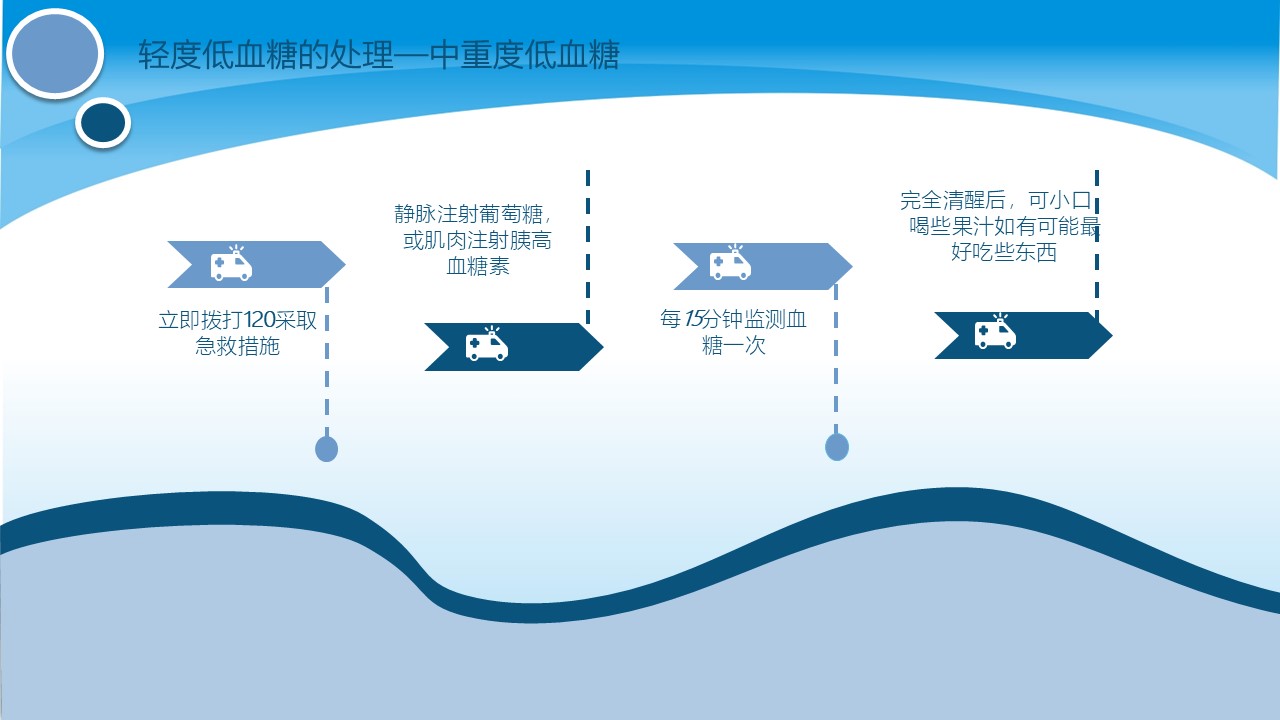 轻度低血糖的处理—中重度低血糖

立即拨打120采取急救措施

静脉注射葡萄糖，或肌肉注射胰高血糖素

每15分钟监测血糖一次

完全清醒后，可小口喝些果汁如有可能最好吃些东西